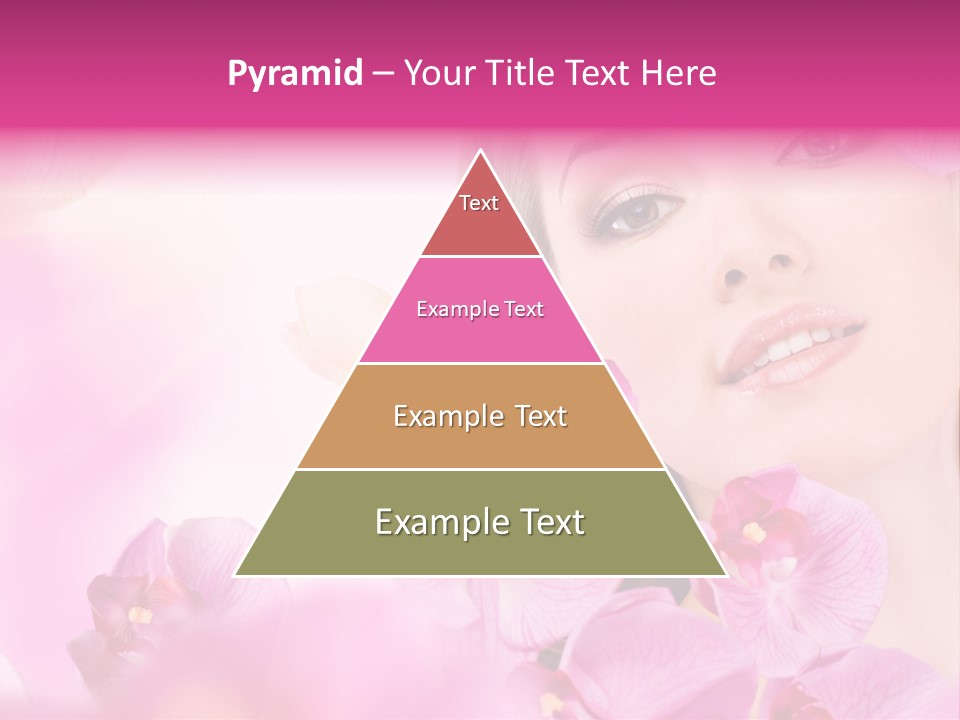 Pyramid – Your Title Text Here

Text

Example Text

Example Text

Example Text